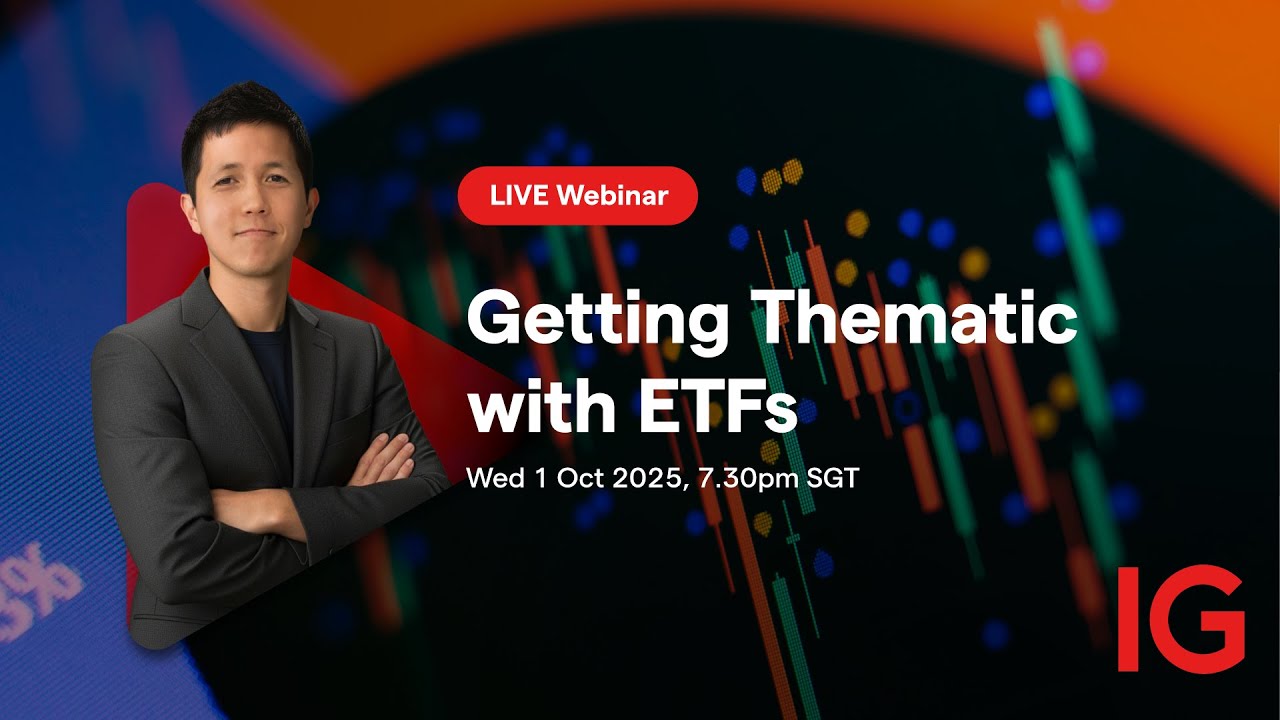 LIVE Webinar

Getting Thematic with ETFs

Wed 1 Oct 2025, 7.30pm SGT

IG